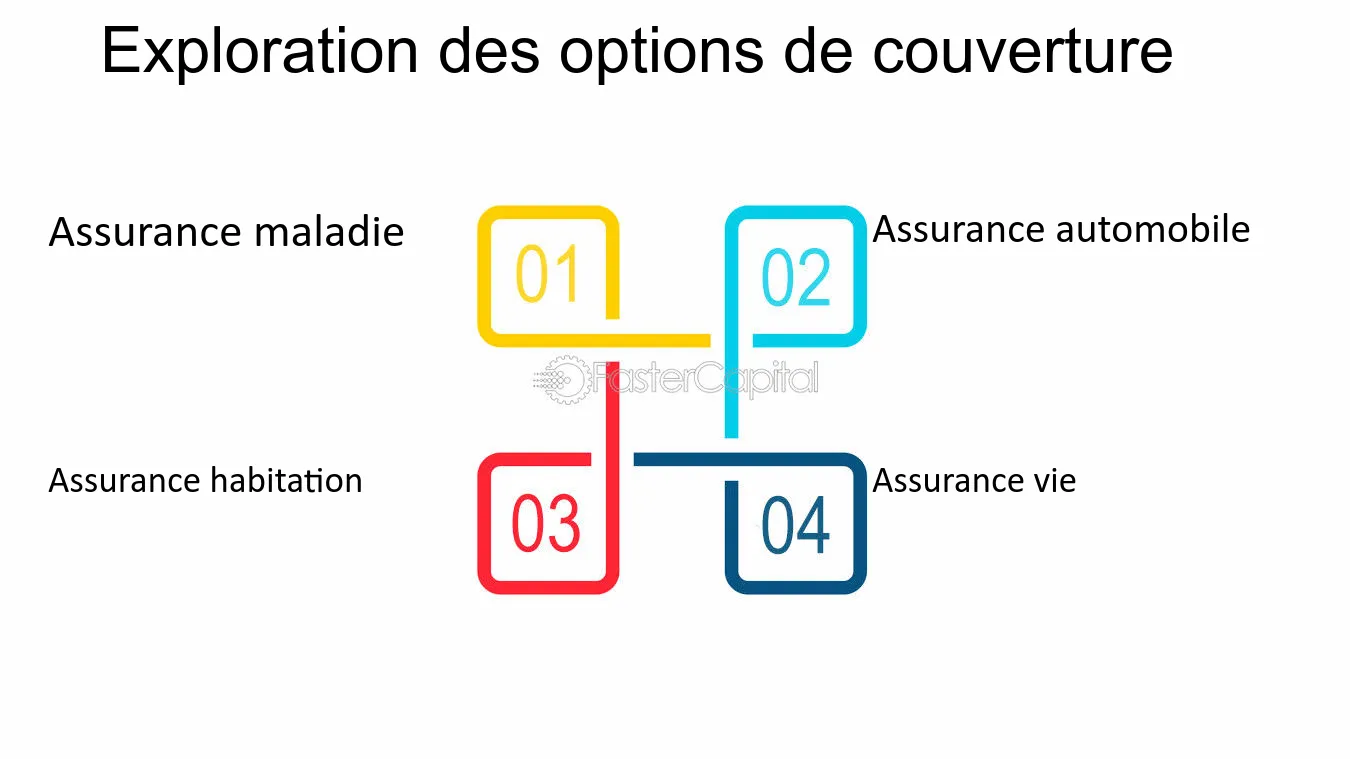 Exploration des options de couverture

Assurance maladie

01

02

Assurance automobile

FasterCapital

Assurance habitation

03

04

Assurance vie